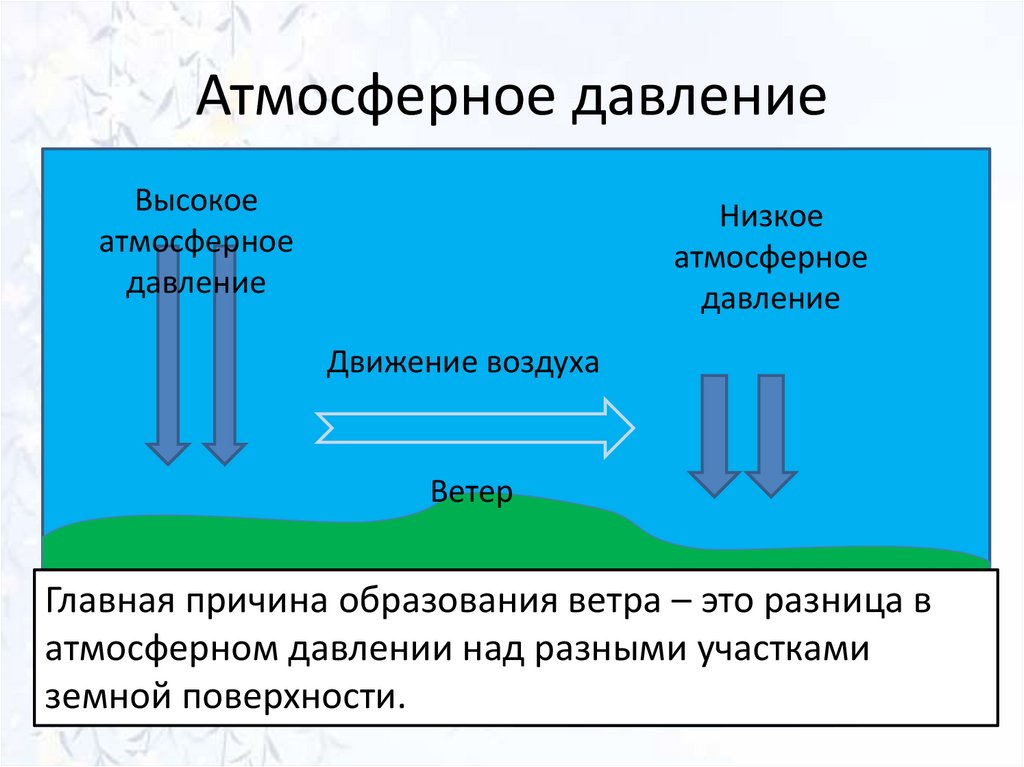 Атмосферное давление

Высокое атмосферное давление

Низкое атмосферное давление

Движение воздуха

Ветер

Главная причина образования ветра – это разница в атмосферном давлении над разными участками земной поверхности.